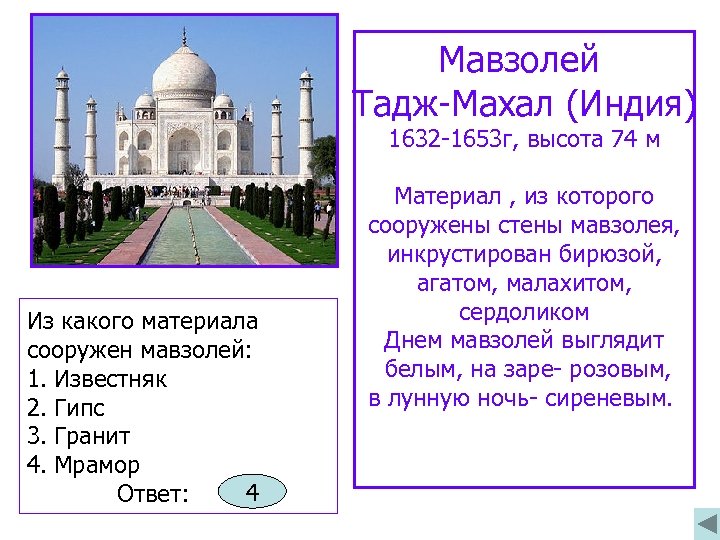 Мавзолей Тадж-Махал (Индия)
1632-1653г, высота 74 м

Материал , из которого сооружены стены мавзолея, инкрустирован бирюзой, агатом, малахитом, сердоликом
Днем мавзолей выглядит белым, на заре- розовым, в лунную ночь- сиреневым.

Из какого материала сооружен мавзолей:
1. Известняк
2. Гипс
3. Гранит
4. Мрамор
Ответ: 4